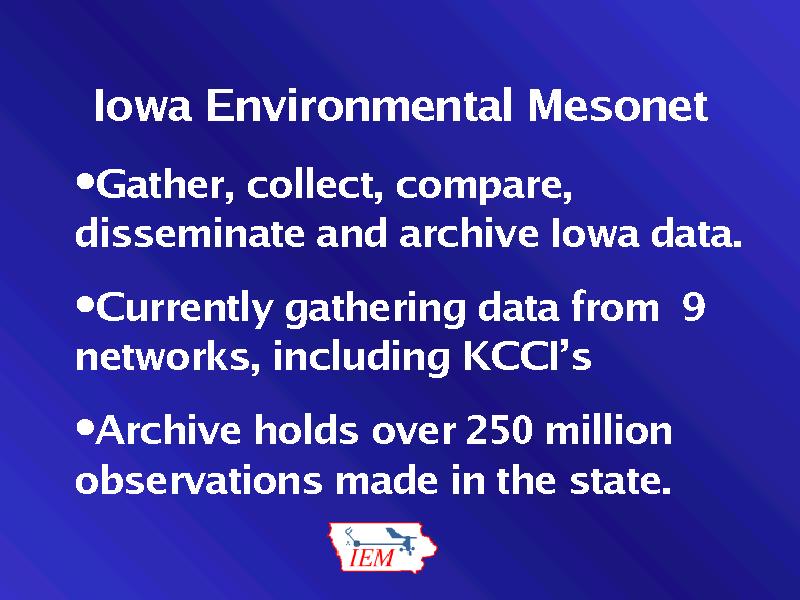 Iowa Environmental Mesonet

•Gather, collect, compare, disseminate and archive Iowa data.

•Currently gathering data from 9 networks, including KCCI's

•Archive holds over 250 million observations made in the state.

IEM